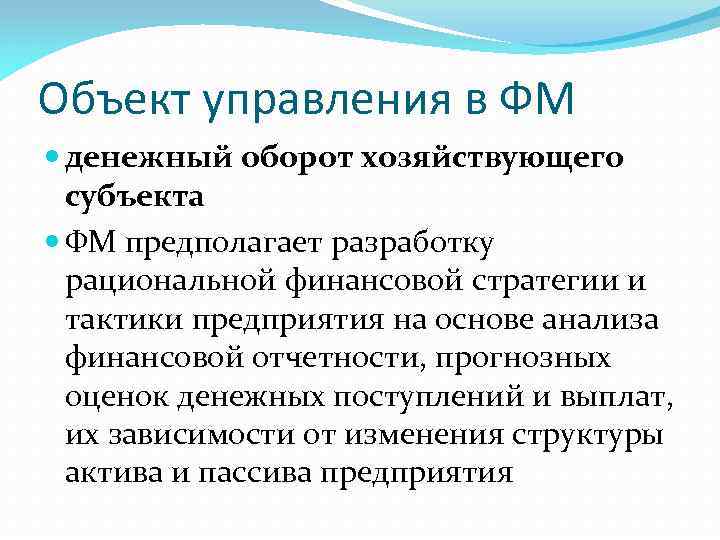 Объект управления в ФМ

денежный оборот хозяйствующего субъекта

ФМ предполагает разработку рациональной финансовой стратегии и тактики предприятия на основе анализа финансовой отчетности, прогнозных оценок денежных поступлений и выплат, их зависимости от изменения структуры актива и пассива предприятия